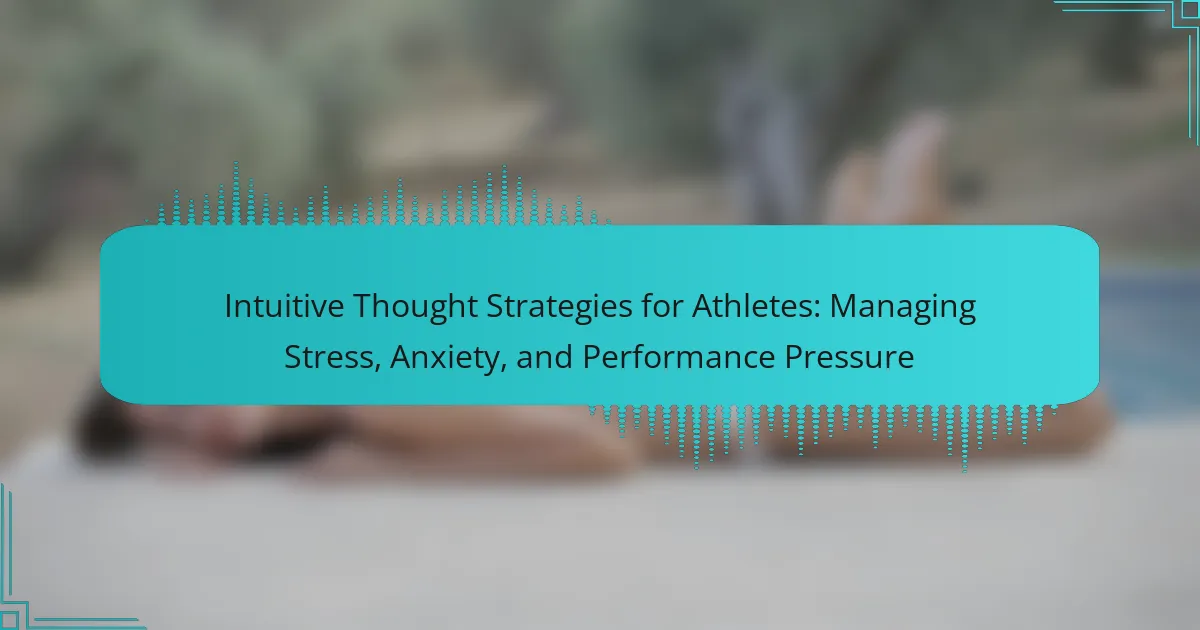 Intuitive Thought Strategies for Athletes: Managing Stress, Anxiety, and Performance Pressure